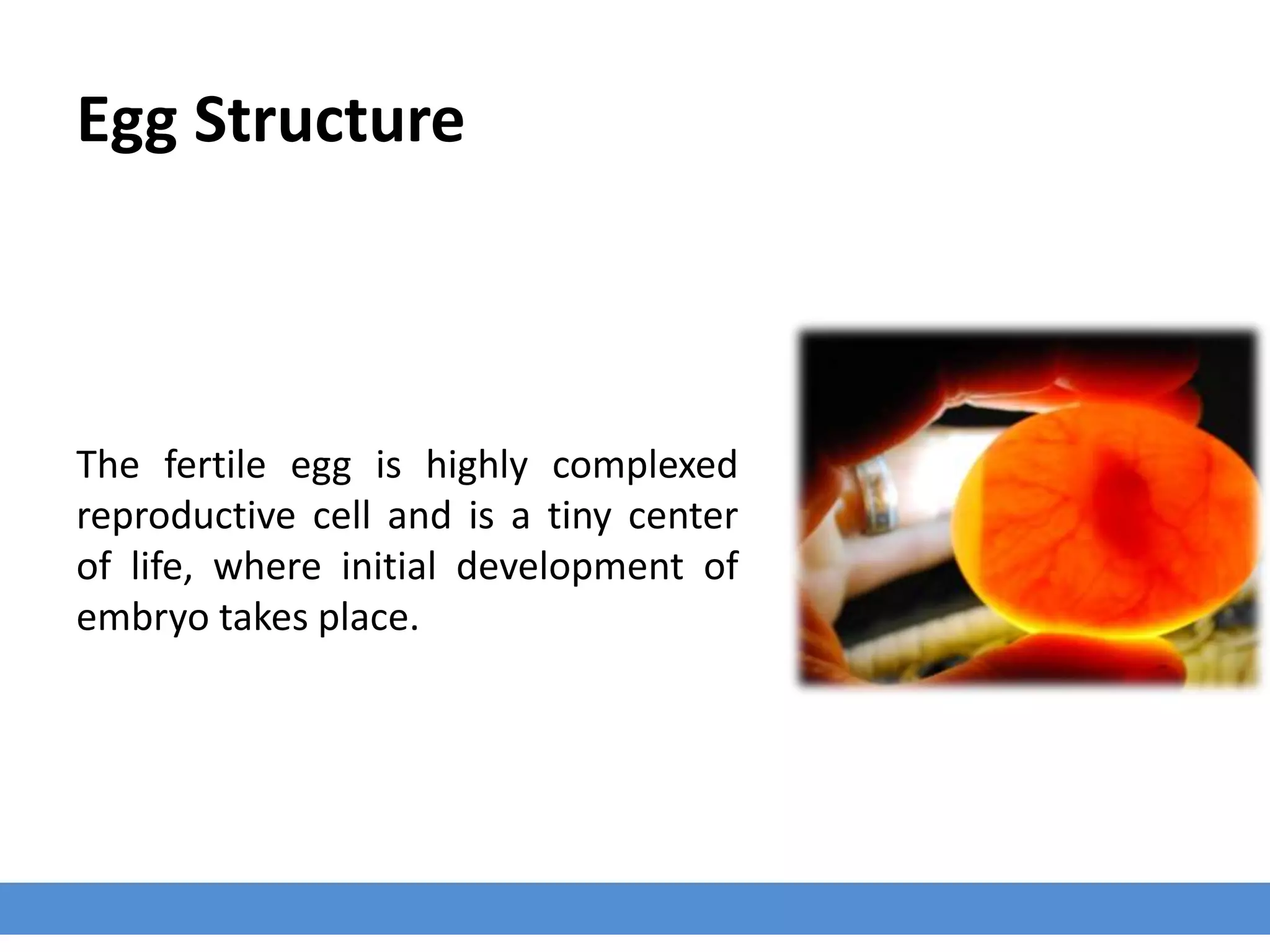 Egg Structure

The fertile egg is highly complexed reproductive cell and is a tiny center of life, where initial development of embryo takes place.